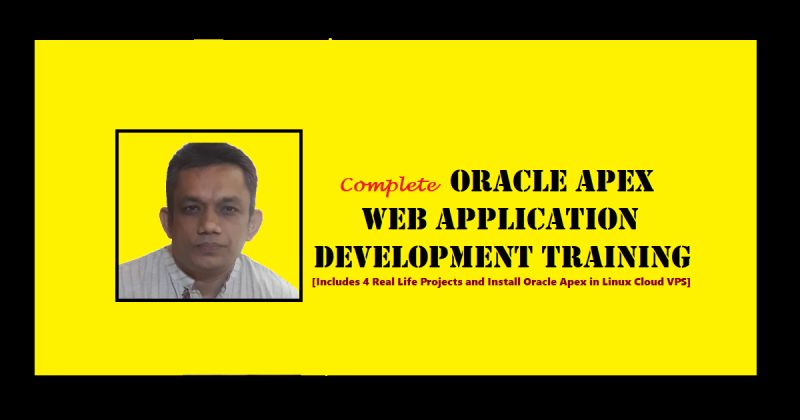 Complete ORACLE APEX WEB APPLICATION DEVELOPMENT TRAINING

[Includes 4 Real Life Projects and Install Oracle Apex in Linux Cloud VPS]